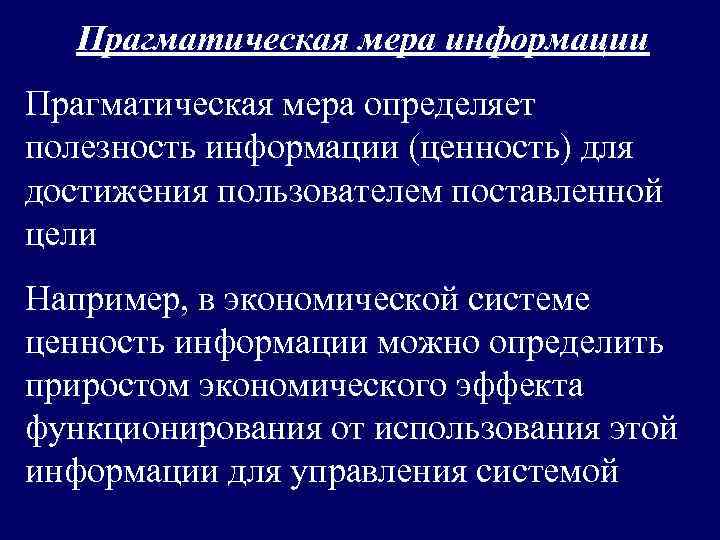 Прагматическая мера информации

Прагматическая мера определяет полезность информации (ценность) для достижения пользователем поставленной цели

Например, в экономической системе ценность информации можно определить приростом экономического эффекта функционирования от использования этой информации для управления системой